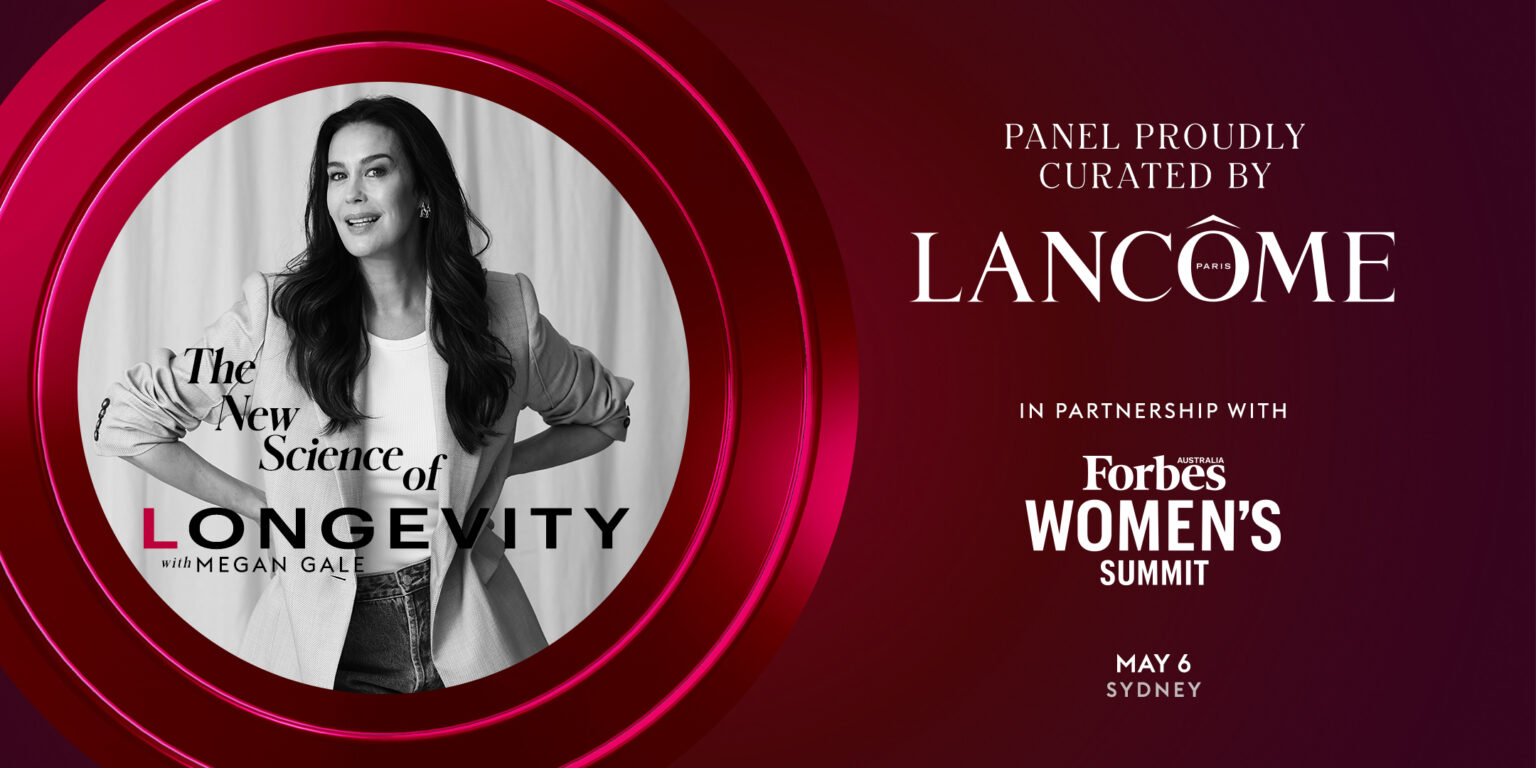 The New Science of
LONGEVITY
with MEGAN GALE

PANEL PROUDLY CURATED BY

LANCÔME
PARIS

IN PARTNERSHIP WITH

Forbes
AUSTRALIA
WOMEN'S
SUMMIT

MAY 6
SYDNEY